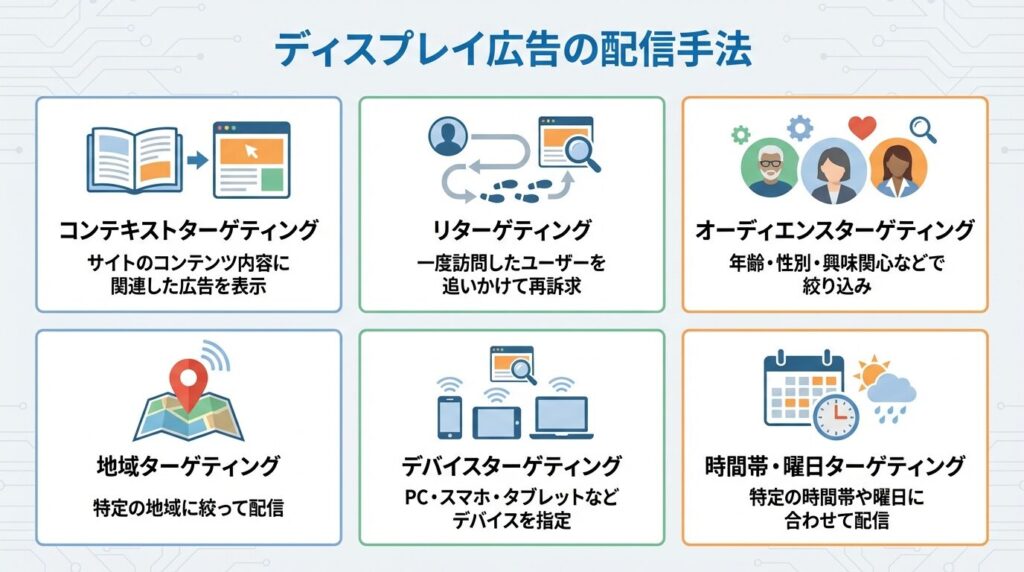 ディスプレイ広告の配信手法

コンテキストターゲティング
サイトのコンテンツ内容に関連した広告を表示

リターゲティング
一度訪問したユーザーを追いかけて再訴求

オーディエンスターゲティング
年齢・性別・興味関心などで絞り込み

地域ターゲティング
特定の地域に絞って配信

デバイスターゲティング
PC・スマホ・タブレットなどデバイスを指定

時間帯・曜日ターゲティング
特定の時間帯や曜日に合わせて配信